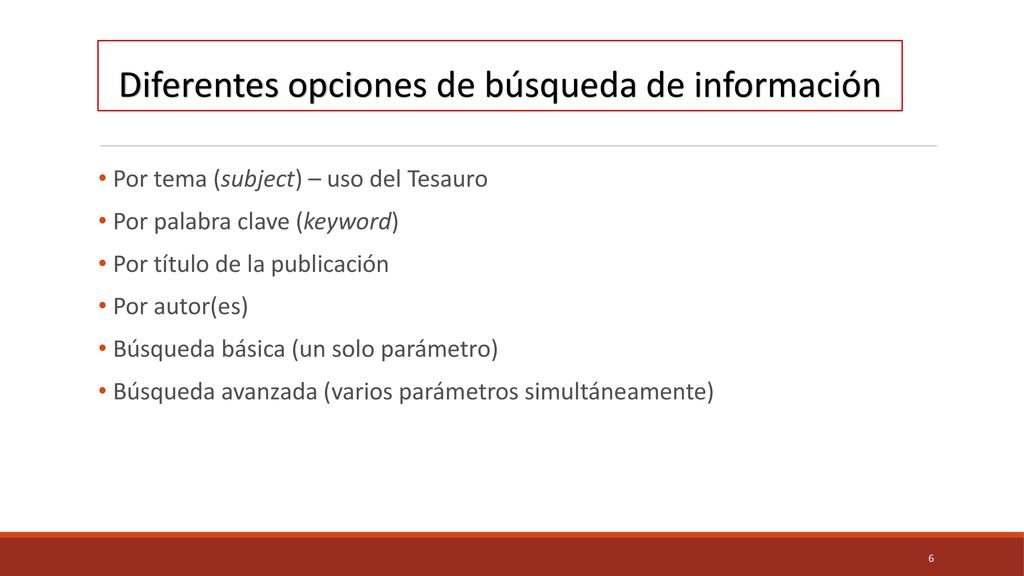 Diferentes opciones de búsqueda de información

• Por tema (subject) – uso del Tesauro
• Por palabra clave (keyword)
• Por título de la publicación
• Por autor(es)
• Búsqueda básica (un solo parámetro)
• Búsqueda avanzada (varios parámetros simultáneamente)

6